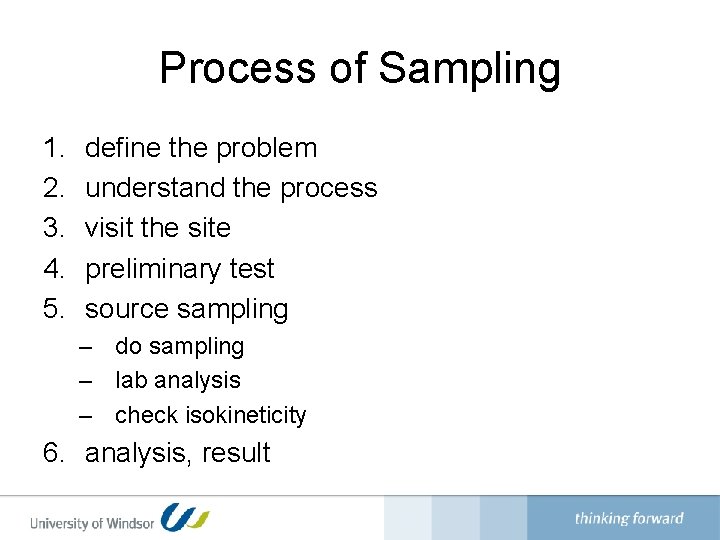 Process of Sampling

1. define the problem
2. understand the process
3. visit the site
4. preliminary test
5. source sampling
– do sampling
– lab analysis
– check isokineticity
6. analysis, result

University of Windsor

thinking forward